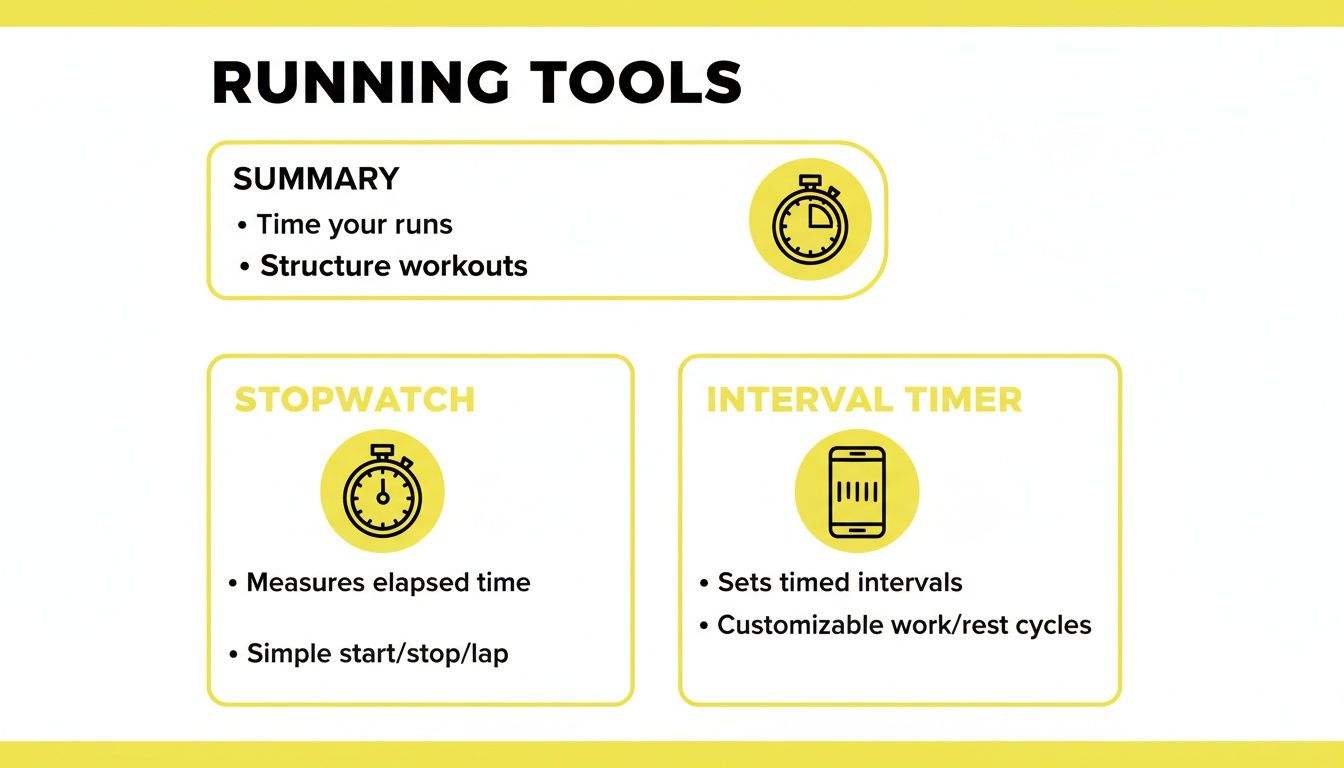 RUNNING TOOLS

SUMMARY
• Time your runs
• Structure workouts

STOPWATCH
• Measures elapsed time
• Simple start/stop/lap

INTERVAL TIMER
• Sets timed intervals
• Customizable work/rest cycles